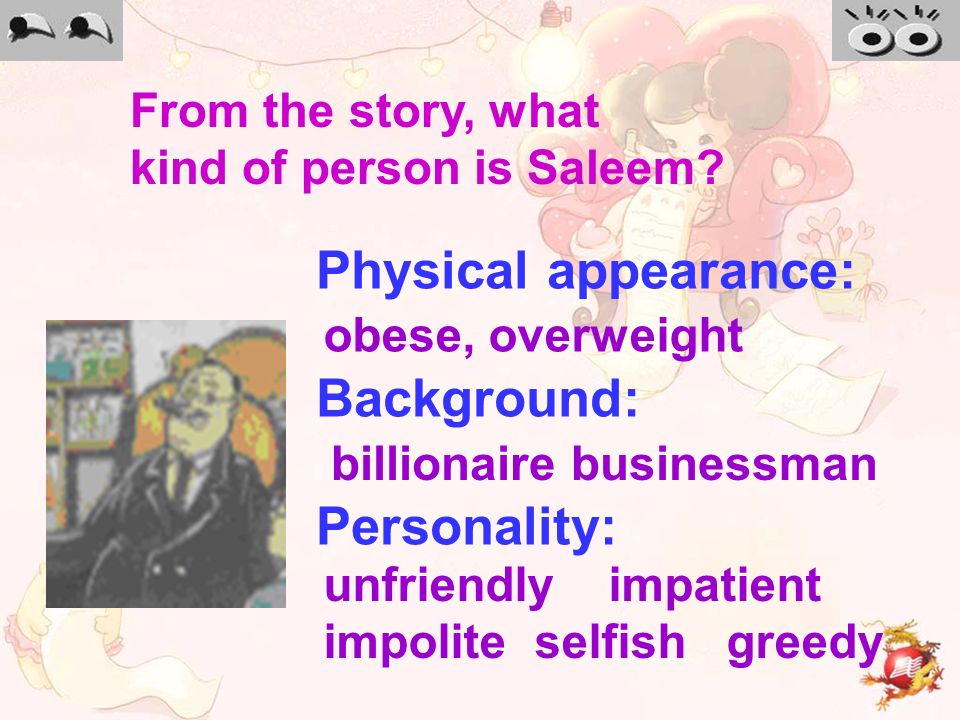 From the story, what kind of person is Saleem?

Physical appearance:
obese, overweight
Background:
billionaire businessman
Personality:
unfriendly impatient
impolite selfish greedy